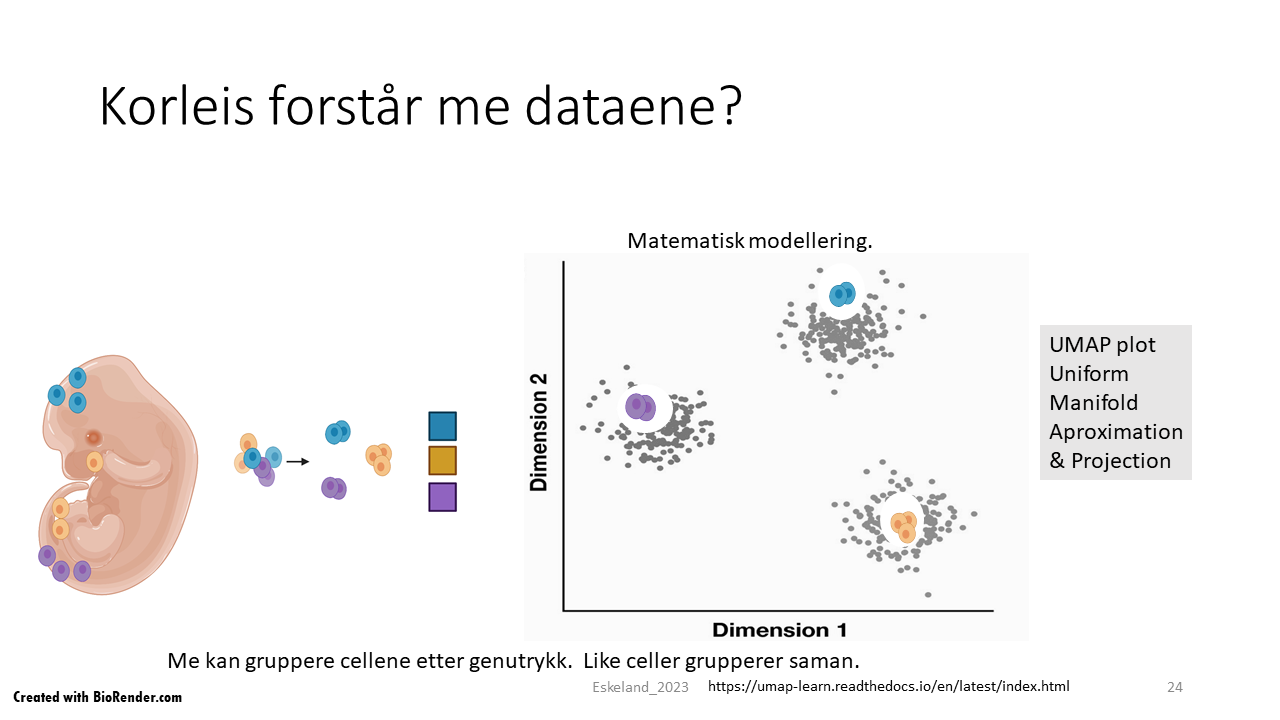 Korleis forstår me dataene?

Matematisk modellering.

Dimension 2

Dimension 1

UMAP plot
Uniform
Manifold
Aproximation
& Projection

Me kan gruppere cellene etter genutrykk. Like celler grupperer saman.

Created with BioRender.com

Eskeland_2023

https://umap-learn.readthedocs.io/en/latest/index.html

24